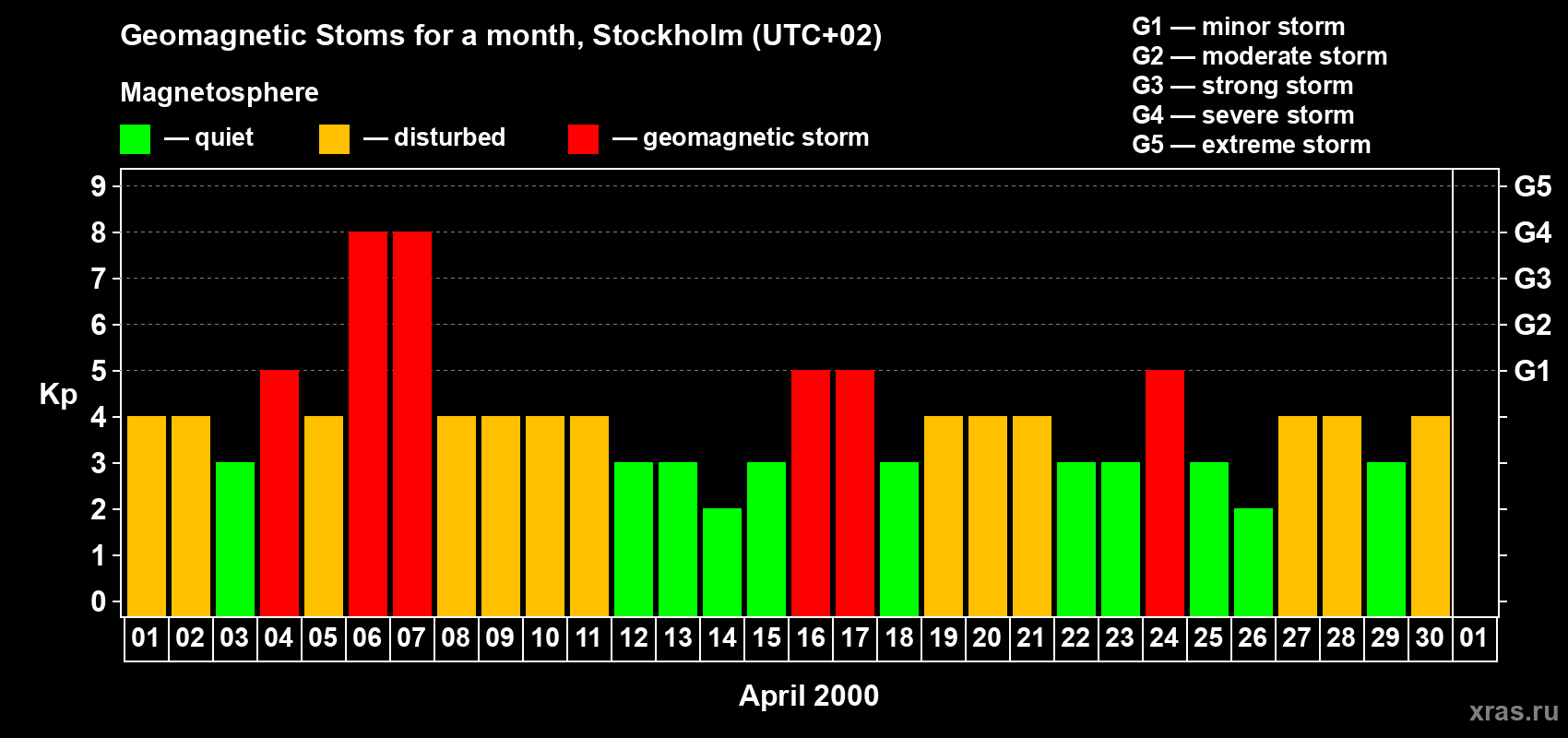 Geomagnetic Stoms for a month, Stockholm (UTC+02)

Magnetosphere

— quiet — disturbed — geomagnetic storm

G1 — minor storm
G2 — moderate storm
G3 — strong storm
G4 — severe storm
G5 — extreme storm

Kp

9
8
7
6
5
4
3
2
1
0

G5
G4
G3
G2
G1

01 02 03 04 05 06 07 08 09 10 11 12 13 14 15 16 17 18 19 20 21 22 23 24 25 26 27 28 29 30 01

April 2000

xras.ru